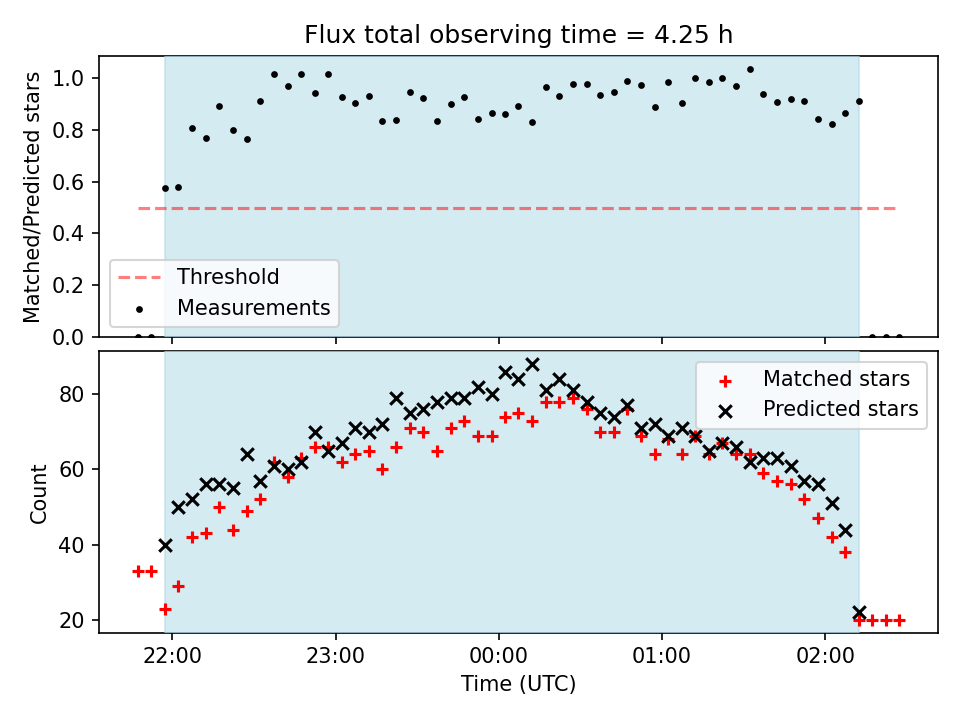 Flux total observing time = 4.25 h

Matched/Predicted stars

1.0
0.8
0.6
0.4
0.2
0.0

Threshold
Measurements

Count

80
60
40
20

Matched stars
Predicted stars

22:00
23:00
00:00
01:00
02:00

Time (UTC)